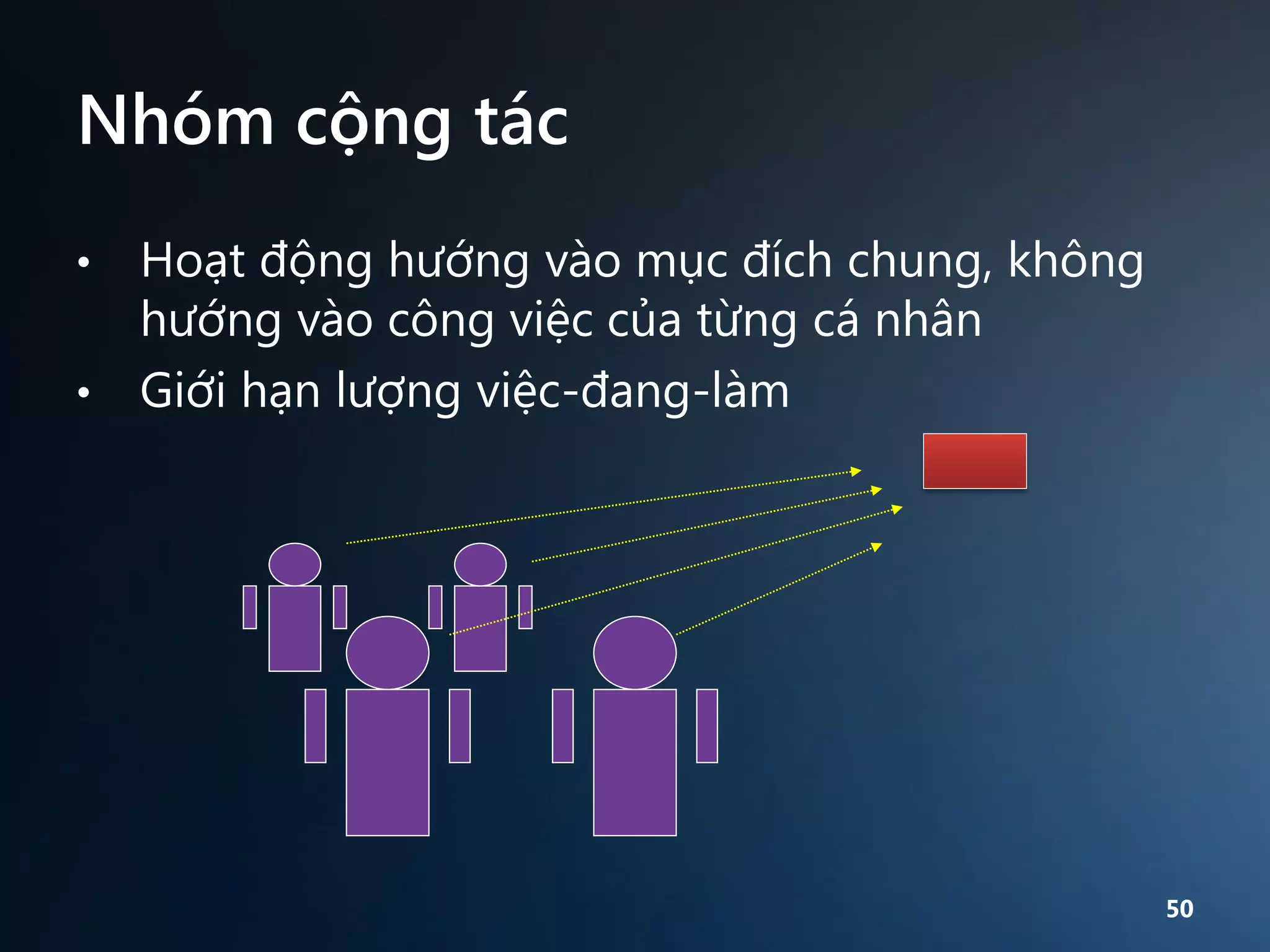 Nhóm cộng tác

• Hoạt động hướng vào mục đích chung, không hướng vào công việc của từng cá nhân
• Giới hạn lượng việc-đang-làm

50